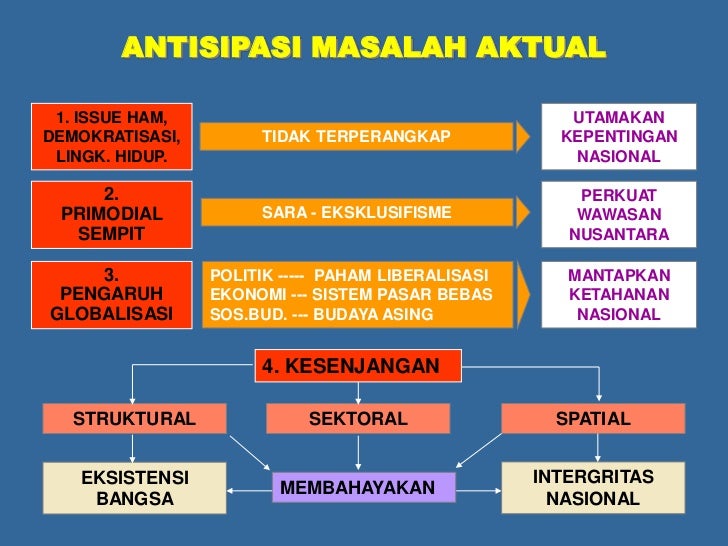 ANTISIPASI MASALAH AKTUAL

1. ISSUE HAM, DEMOKRATISASI, LINGK. HIDUP.

TIDAK TERPERANGKAP

UTAMAKAN KEPENTINGAN NASIONAL

2. PRIMODIAL SEMPIT

SARA - EKSKLUSIFISME

PERKUAT WAWASAN NUSANTARA

3. PENGARUH GLOBALISASI

POLITIK ----- PAHAM LIBERALISASI
EKONOMI --- SISTEM PASAR BEBAS
SOS.BUD. --- BUDAYA ASING

MANTAPKAN KETAHANAN NASIONAL

4. KESENJANGAN

STRUKTURAL

SEKTORAL

SPATIAL

EKSISTENSI BANGSA

MEMBAHAYAKAN

INTERGRITAS NASIONAL